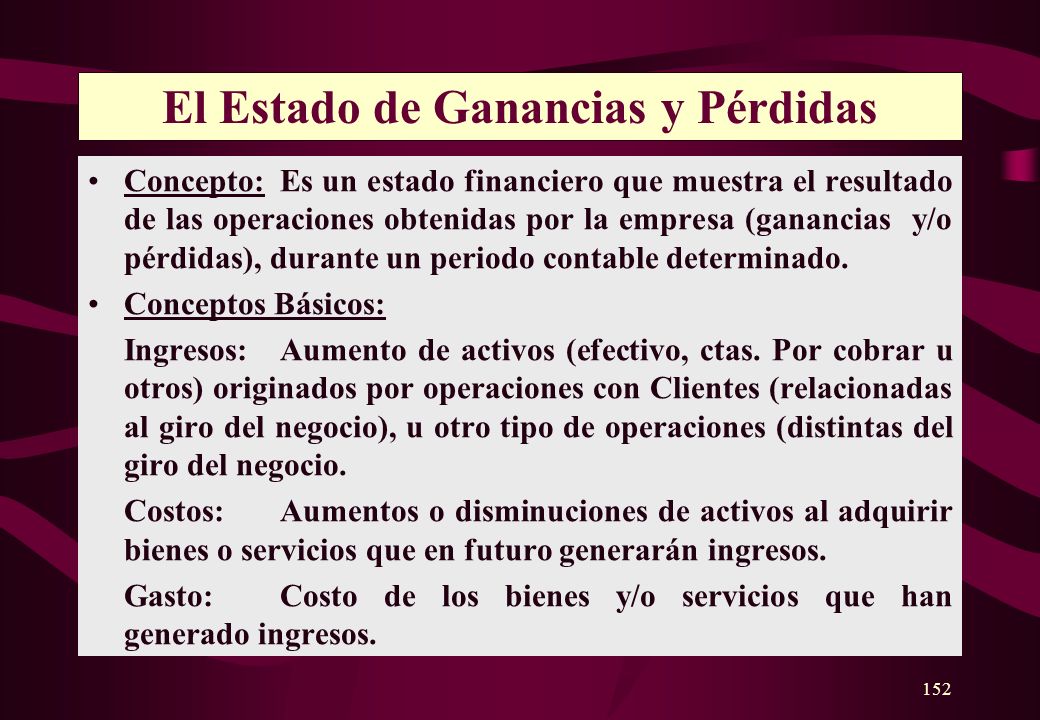 El Estado de Ganancias y Pérdidas

• Concepto: Es un estado financiero que muestra el resultado de las operaciones obtenidas por la empresa (ganancias y/o pérdidas), durante un periodo contable determinado.

• Conceptos Básicos:

Ingresos: Aumento de activos (efectivo, ctas. Por cobrar u otros) originados por operaciones con Clientes (relacionadas al giro del negocio), u otro tipo de operaciones (distintas del giro del negocio.

Costos: Aumentos o disminuciones de activos al adquirir bienes o servicios que en futuro generarán ingresos.

Gasto: Costo de los bienes y/o servicios que han generado ingresos.

152